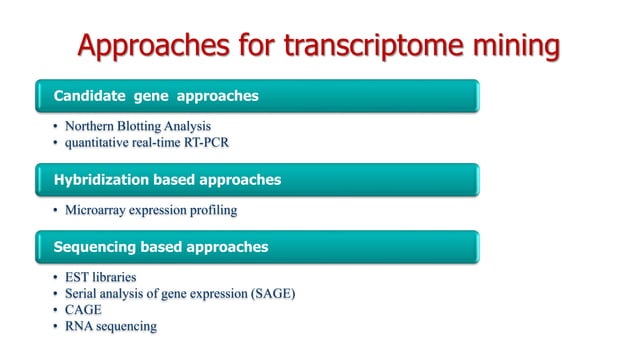 Approaches for transcriptome mining

Candidate gene approaches

• Northern Blotting Analysis
• quantitative real-time RT-PCR

Hybridization based approaches

• Microarray expression profiling

Sequencing based approaches

• EST libraries
• Serial analysis of gene expression (SAGE)
• CAGE
• RNA sequencing